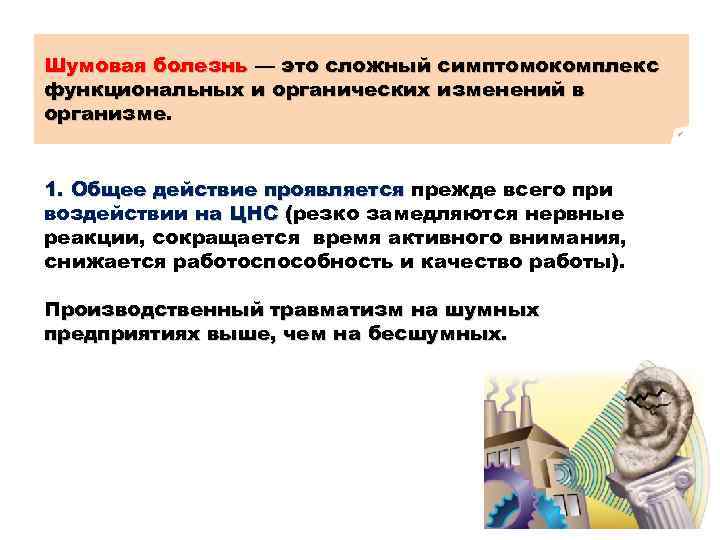 Шумовая болезнь — это сложный симптомокомплекс функциональных и органических изменений в организме.

1. Общее действие проявляется прежде всего при воздействии на ЦНС (резко замедляются нервные реакции, сокращается время активного внимания, снижается работоспособность и качество работы).

Производственный травматизм на шумных предприятиях выше, чем на бесшумных.